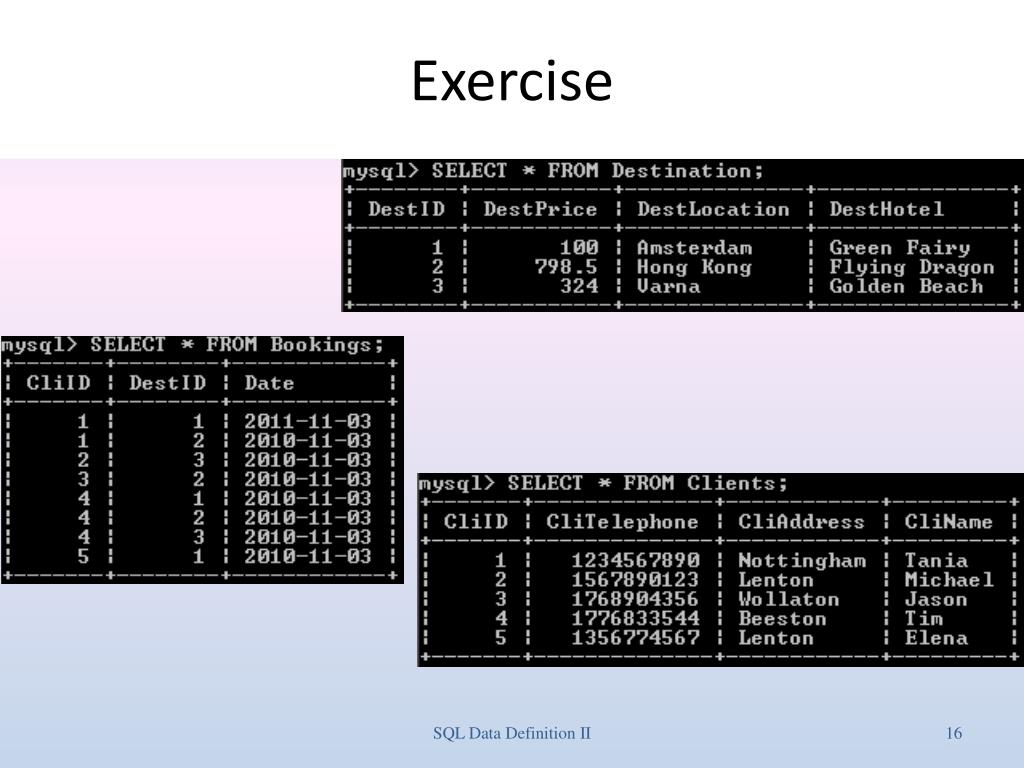 Exercise

mysql> SELECT * FROM Destination;

| DestID | DestPrice | DestLocation | DestHotel |
|---|---|---|---|
| 1 | 100 | Amsterdam | Green Fairy |
| 2 | 798.5 | Hong Kong | Flying Dragon |
| 3 | 324 | Varna | Golden Beach |

mysql> SELECT * FROM Bookings;

| CliID | DestID | Date |
|---|---|---|
| 1 | 1 | 2011-11-03 |
| 1 | 2 | 2010-11-03 |
| 2 | 3 | 2010-11-03 |
| 3 | 2 | 2010-11-03 |
| 4 | 1 | 2010-11-03 |
| 4 | 2 | 2010-11-03 |
| 4 | 3 | 2010-11-03 |
| 5 | 1 | 2010-11-03 |

mysql> SELECT * FROM Clients;

| CliID | CliTelephone | CliAddress | CliName |
|---|---|---|---|
| 1 | 1234567890 | Nottingham | Tania |
| 2 | 1567890123 | Lenton | Michael |
| 3 | 1768904356 | Wollaton | Jason |
| 4 | 1776833544 | Beeston | Tim |
| 5 | 1356774567 | Lenton | Elena |

SQL Data Definition II

16